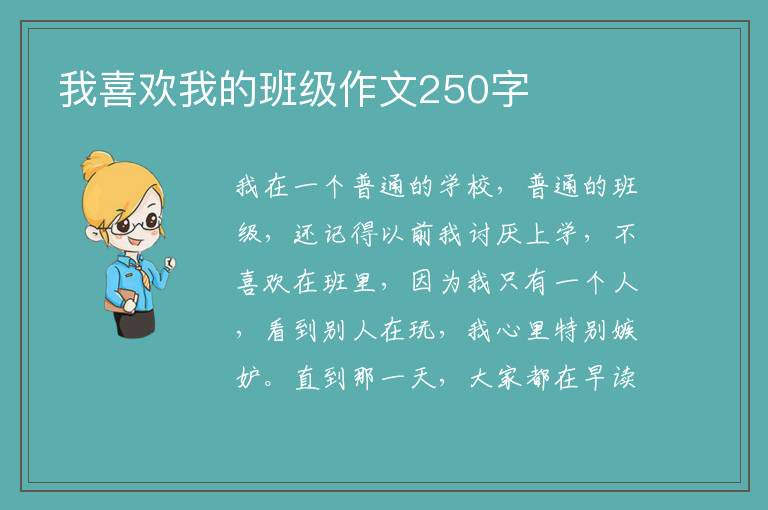 我喜欢我的班级作文250字

我在一个普通的学校，普通的班级，还记得以前我讨厌上学，不喜欢在班里，因为我只有一个人，看到别人在玩，我心里特别嫉妒。直到那一天，大家都在早读